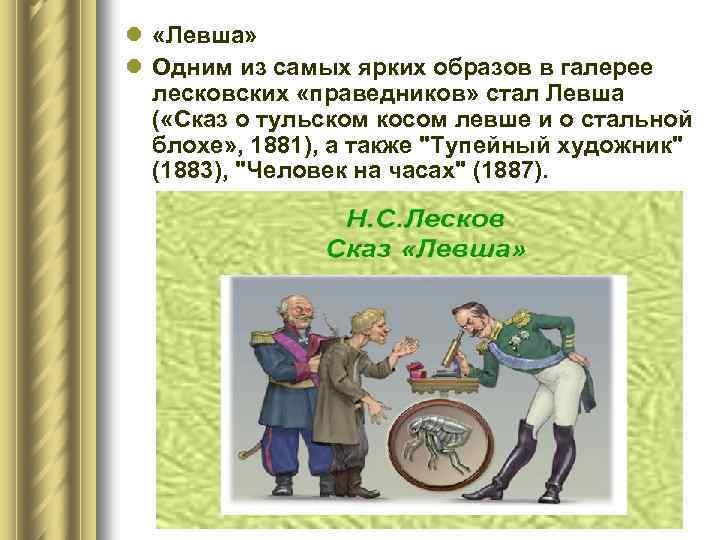 «Левша»

Одним из самых ярких образов в галерее лесковских «праведников» стал Левша («Сказ о тульском косом левше и о стальной блохе», 1881), а также "Тупейный художник" (1883), "Человек на часах" (1887).

Н.С.Лесков
Сказ «Левша»